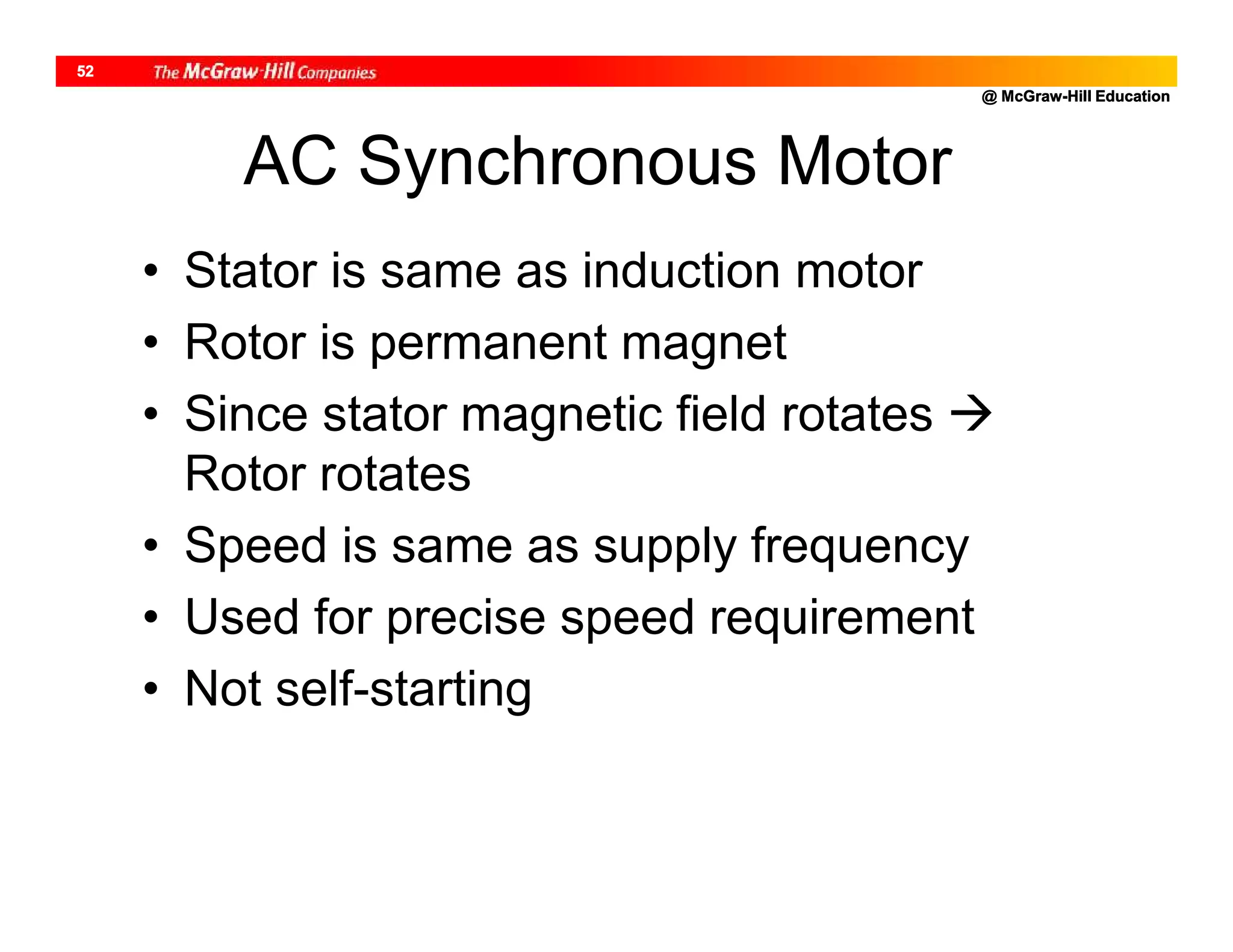 52 The McGraw-Hill Companies

@ McGraw-Hill Education

AC Synchronous Motor

• Stator is same as induction motor
• Rotor is permanent magnet
• Since stator magnetic field rotates → Rotor rotates
• Speed is same as supply frequency
• Used for precise speed requirement
• Not self-starting